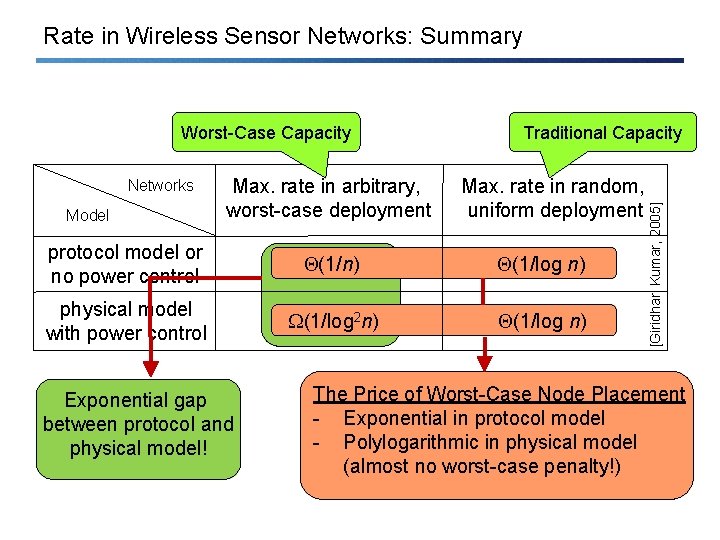 Rate in Wireless Sensor Networks: Summary

Worst-Case Capacity

Traditional Capacity

| Networks / Model | Max. rate in arbitrary, worst-case deployment | Max. rate in random, uniform deployment |
|---|---|---|
| protocol model or no power control | $\Theta(1/n)$ | $\Theta(1/\log n)$ |
| physical model with power control | $\Omega(1/\log^2 n)$ | $\Theta(1/\log n)$ |

[Giridhar Kumar, 2005]

Exponential gap between protocol and physical model!

The Price of Worst-Case Node Placement
- Exponential in protocol model
- Polylogarithmic in physical model (almost no worst-case penalty!)